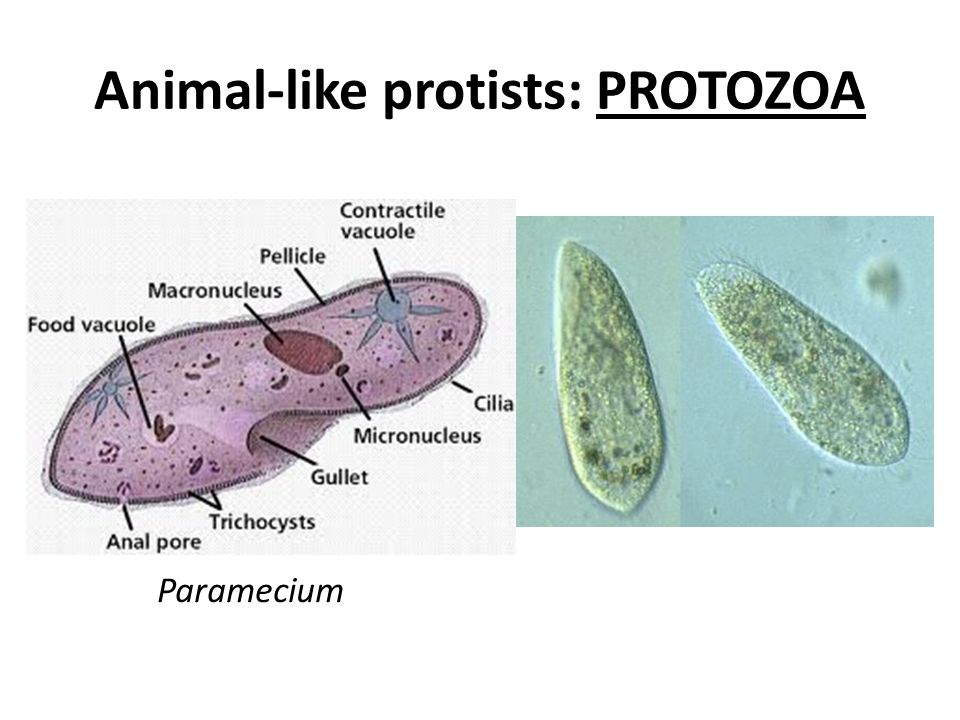 Animal-like protists: PROTOZOA

Contractile vacuole

Pellicle

Macronucleus

Food vacuole

Cilia

Micronucleus

Gullet

Trichocysts

Anal pore

Paramecium